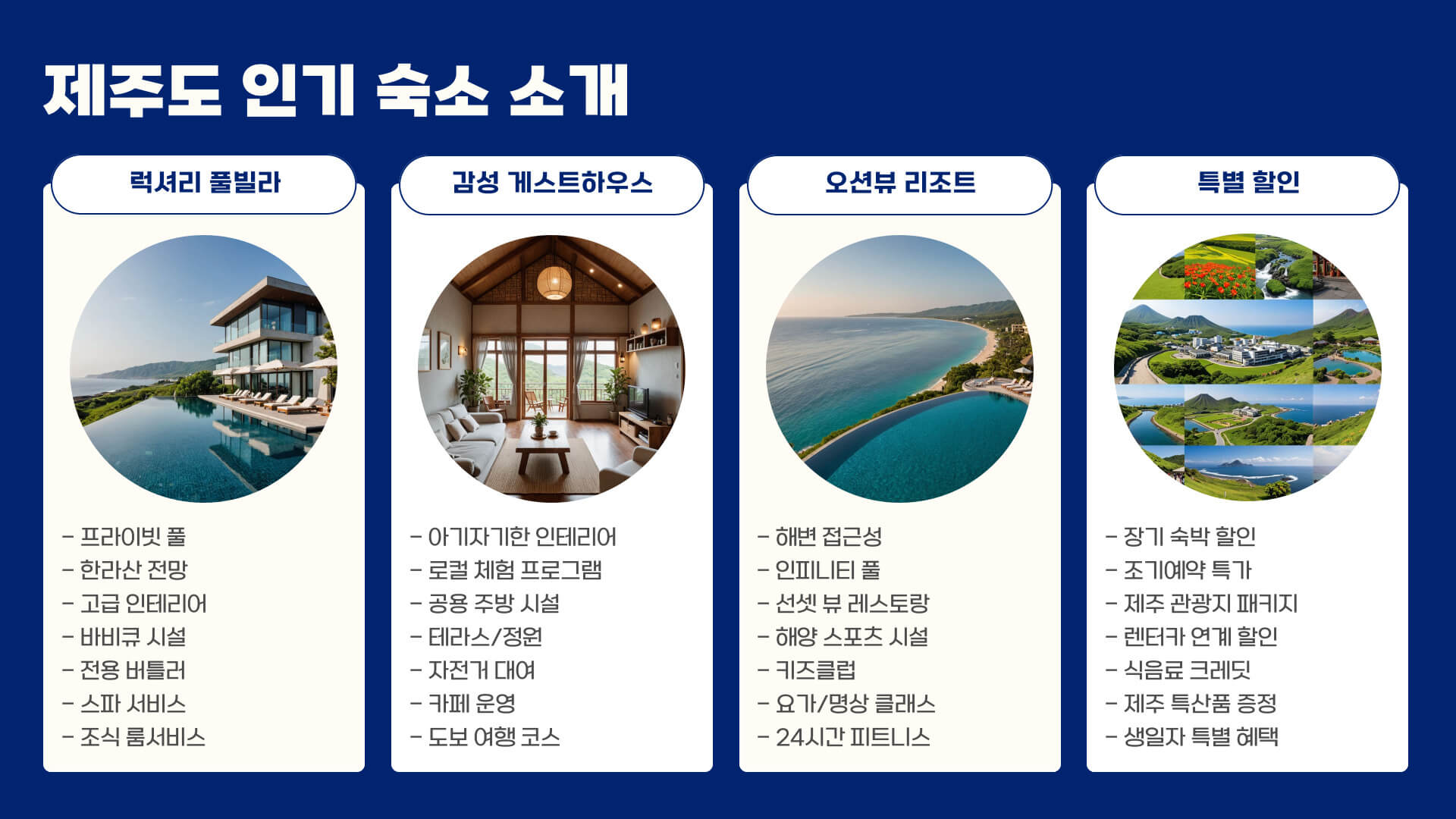 제주도 인기 숙소 소개

럭셔리 풀빌라

- 프라이빗 풀
- 한라산 전망
- 고급 인테리어
- 바비큐 시설
- 전용 버틀러
- 스파 서비스
- 조식 룸서비스

감성 게스트하우스

- 아기자기한 인테리어
- 로컬 체험 프로그램
- 공용 주방 시설
- 테라스/정원
- 자전거 대여
- 카페 운영
- 도보 여행 코스

오션뷰 리조트

- 해변 접근성
- 인피니티 풀
- 선셋 뷰 레스토랑
- 해양 스포츠 시설
- 키즈클럽
- 요가/명상 클래스
- 24시간 피트니스

특별 할인

- 장기 숙박 할인
- 조기예약 특가
- 제주 관광지 패키지
- 렌터카 연계 할인
- 식음료 크레딧
- 제주 특산품 증정
- 생일자 특별 혜택